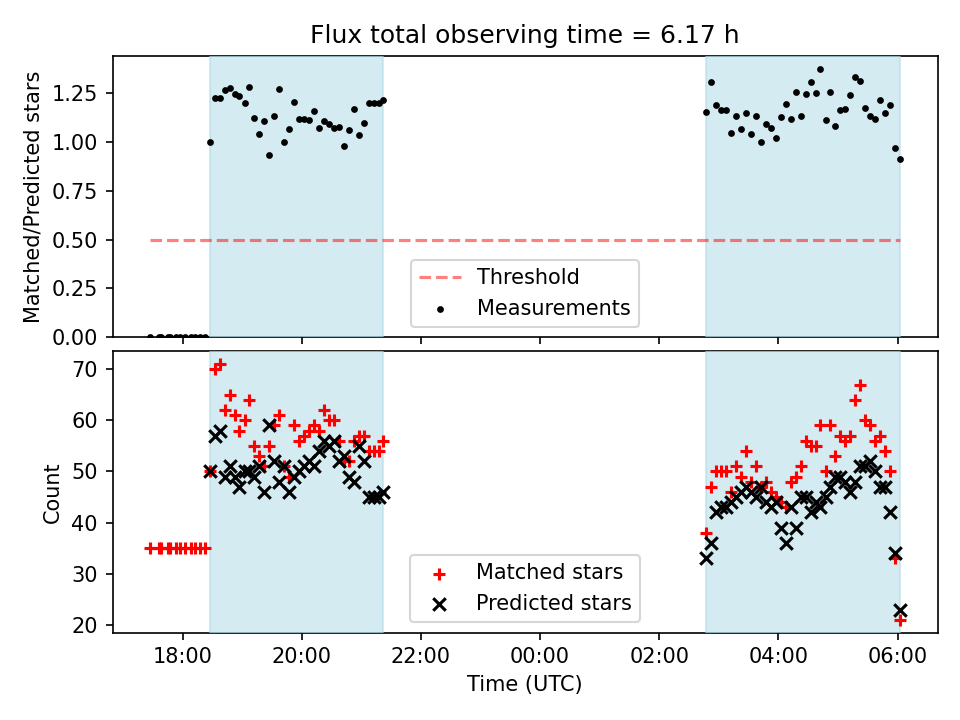 Flux total observing time = 6.17 h

Matched/Predicted stars

1.25
1.00
0.75
0.50
0.25
0.00

Threshold
Measurements

Count

70
60
50
40
30
20

Matched stars
Predicted stars

18:00
20:00
22:00
00:00
02:00
04:00
06:00

Time (UTC)